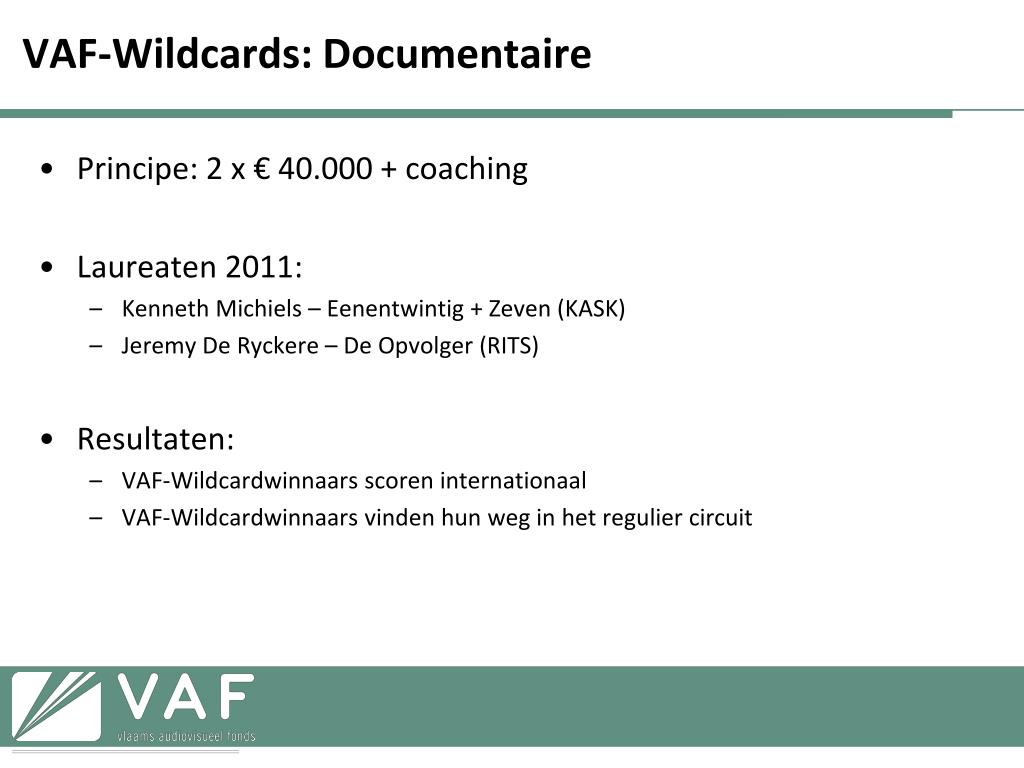 VAF-Wildcards: Documentaire

• Principe: 2 x € 40.000 + coaching

• Laureaten 2011:
– Kenneth Michiels – Eenentwintig + Zeven (KASK)
– Jeremy De Ryckere – De Opvolger (RITS)

• Resultaten:
– VAF-Wildcardwinnaars scoren internationaal
– VAF-Wildcardwinnaars vinden hun weg in het regulier circuit

VAF
vlaams audiovisueel fonds